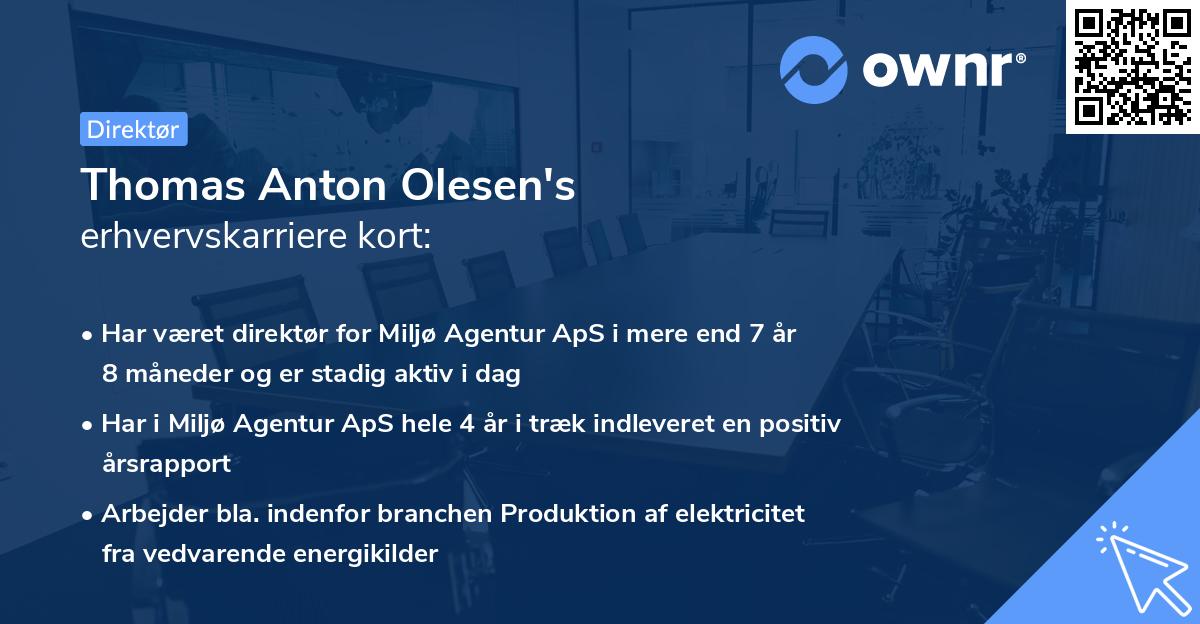 ownr®

Direktør

Thomas Anton Olesen's
erhvervskarriere kort:

• Har været direktør for Miljø Agentur ApS i mere end 7 år 8 måneder og er stadig aktiv i dag

• Har i Miljø Agentur ApS hele 4 år i træk indleveret en positiv årsrapport

• Arbejder bla. indenfor branchen Produktion af elektricitet fra vedvarende energikilder